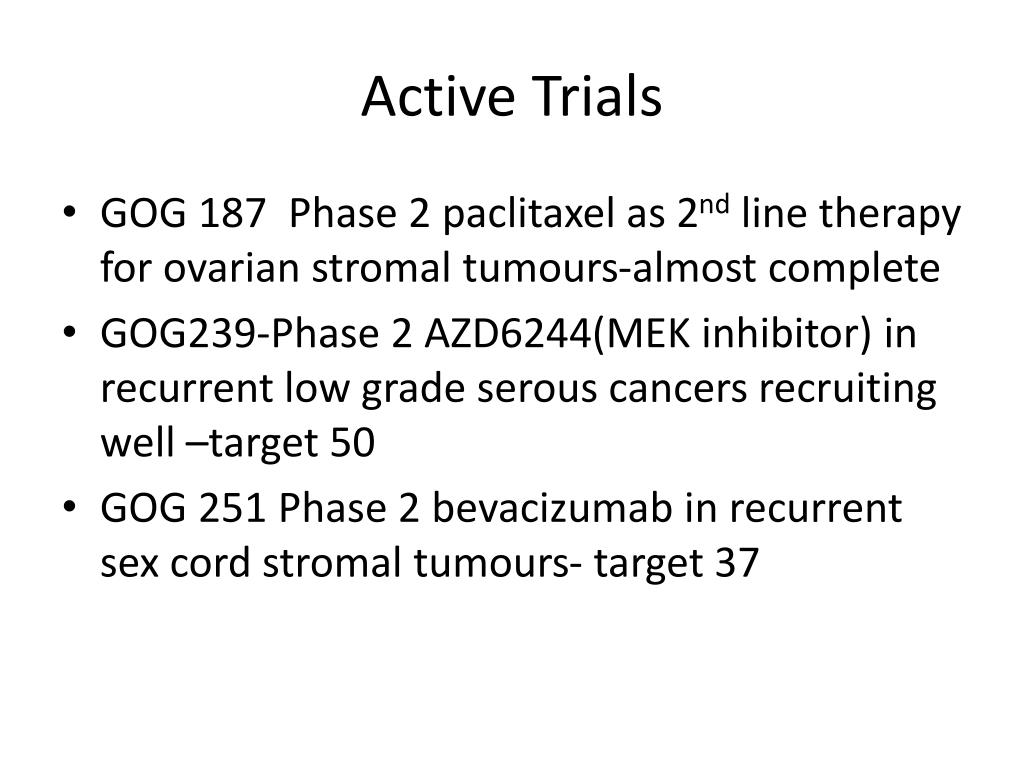 Active Trials

• GOG 187 Phase 2 paclitaxel as 2$^{nd}$ line therapy for ovarian stromal tumours-almost complete
• GOG239-Phase 2 AZD6244(MEK inhibitor) in recurrent low grade serous cancers recruiting well –target 50
• GOG 251 Phase 2 bevacizumab in recurrent sex cord stromal tumours- target 37